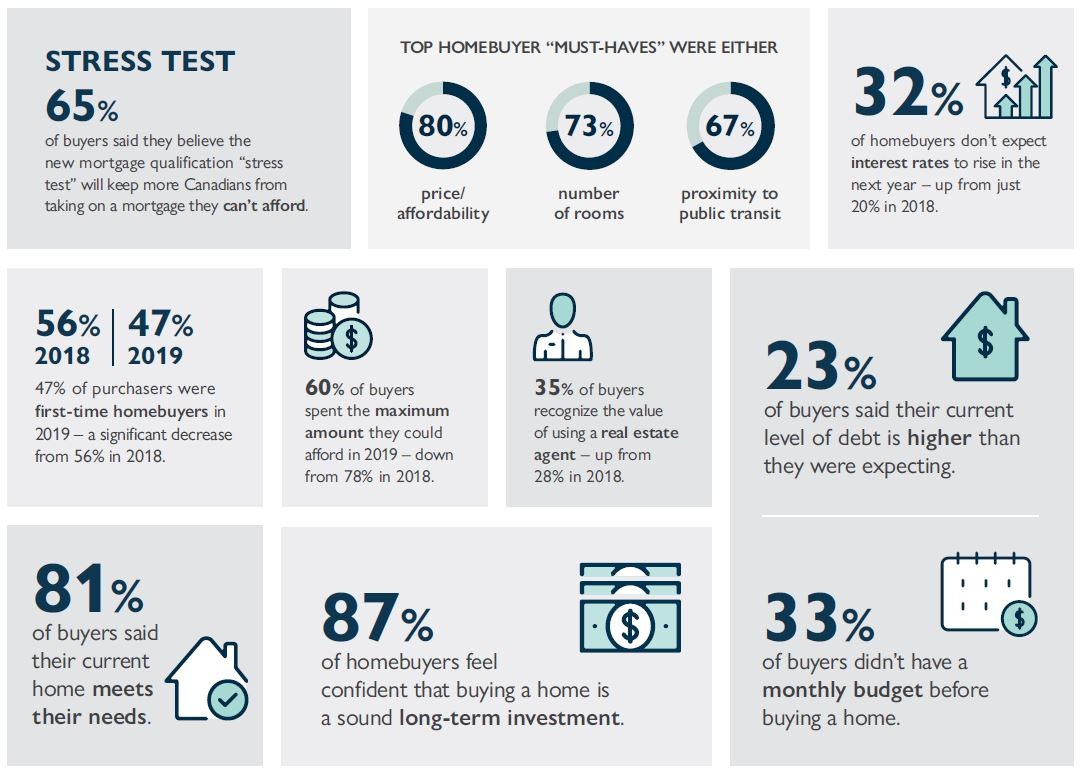 STRESS TEST
65%
of buyers said they believe the new mortgage qualification “stress test” will keep more Canadians from taking on a mortgage they can’t afford.

TOP HOMEBUYER “MUST-HAVES” WERE EITHER

80%
price/ affordability

73%
number of rooms

67%
proximity to public transit

32%
of homebuyers don’t expect interest rates to rise in the next year – up from just 20% in 2018.

56%
2018

47%
2019

47% of purchasers were first-time homebuyers in 2019 – a significant decrease from 56% in 2018.

60% of buyers spent the maximum amount they could afford in 2019 – down from 78% in 2018.

35% of buyers recognize the value of using a real estate agent – up from 28% in 2018.

23%
of buyers said their current level of debt is higher than they were expecting.

81%
of buyers said their current home meets their needs.

87%
of homebuyers feel confident that buying a home is a sound long-term investment.

33%
of buyers didn’t have a monthly budget before buying a home.